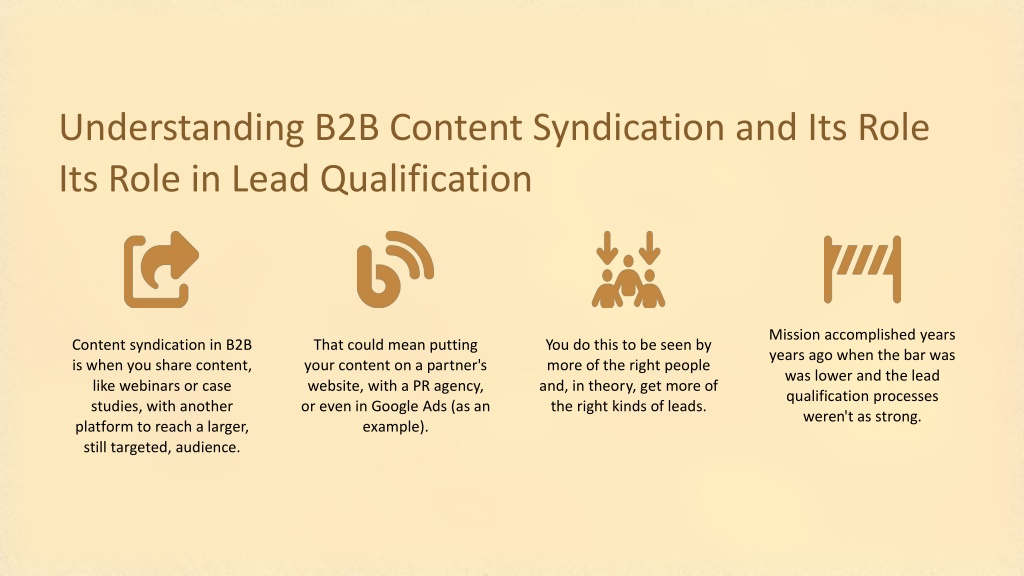 Understanding B2B Content Syndication and Its Role Its Role in Lead Qualification

Content syndication in B2B is when you share content, like webinars or case studies, with another platform to reach a larger, still targeted, audience.

That could mean putting your content on a partner's website, with a PR agency, or even in Google Ads (as an example).

You do this to be seen by more of the right people and, in theory, get more of the right kinds of leads.

Mission accomplished years years ago when the bar was was lower and the lead qualification processes weren't as strong.